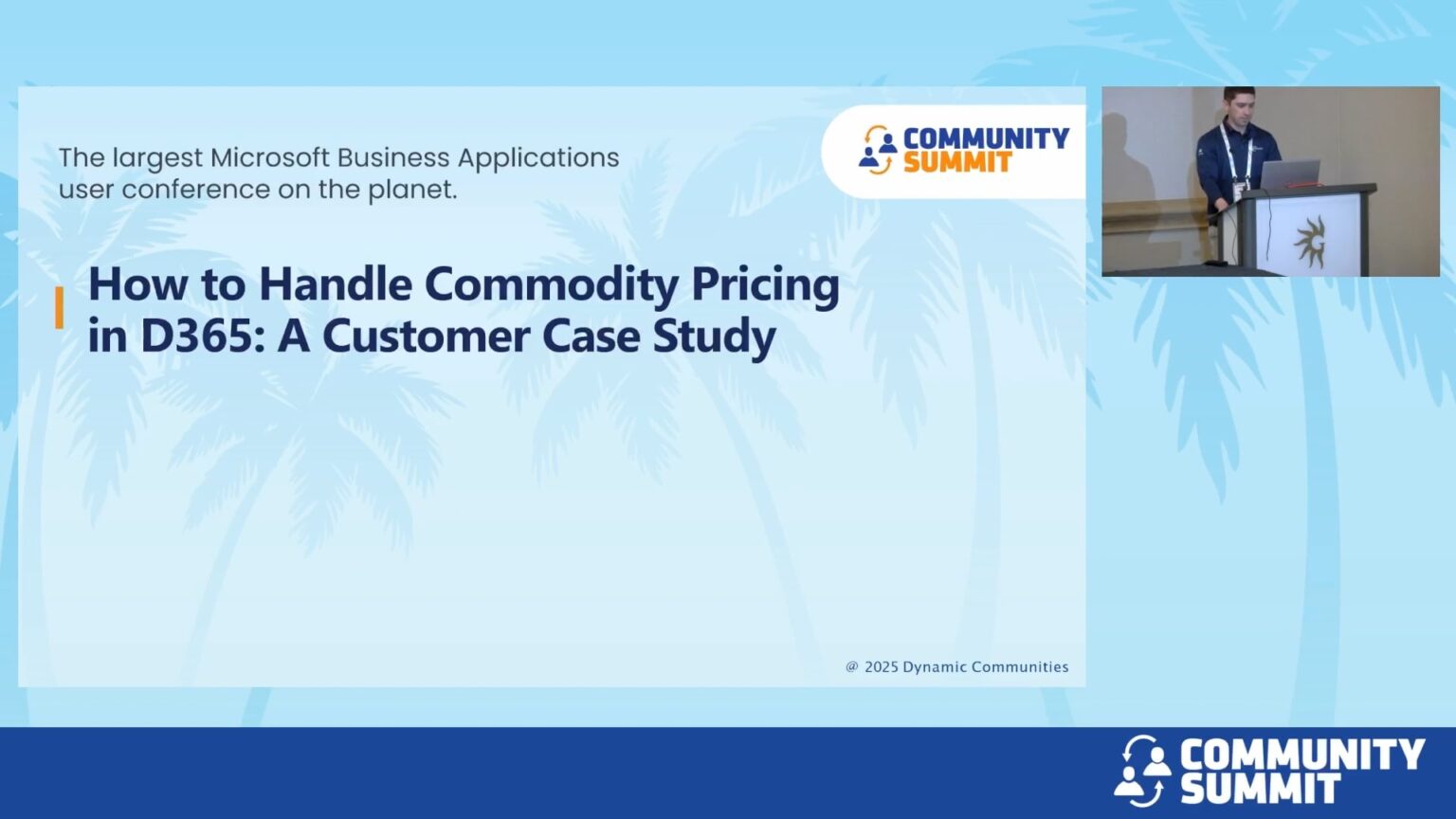 The largest Microsoft Business Applications user conference on the planet.

COMMUNITY SUMMIT

How to Handle Commodity Pricing in D365: A Customer Case Study

@ 2025 Dynamic Communities

COMMUNITY SUMMIT